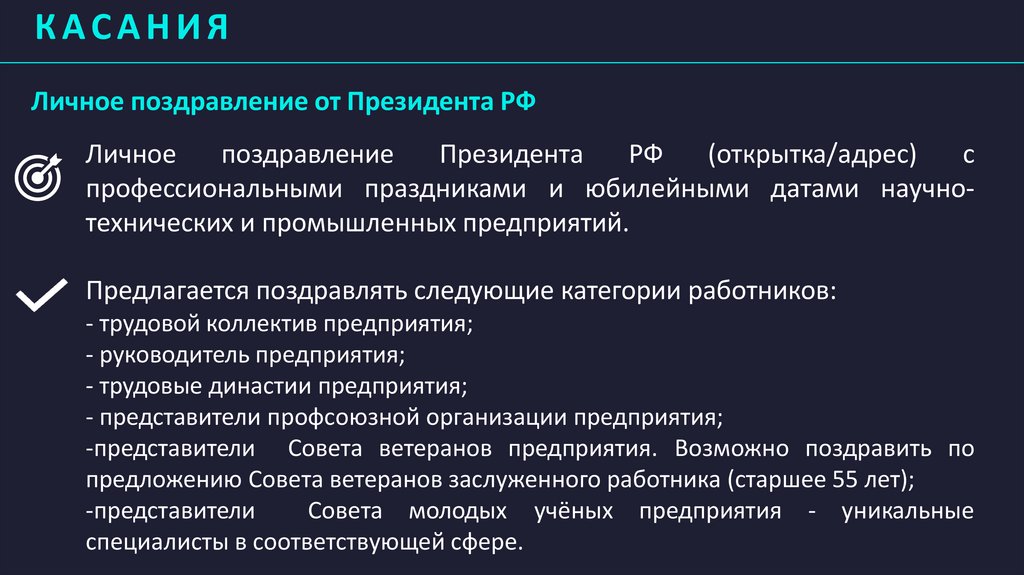 КАСАНИЯ

Личное поздравление от Президента РФ

Личное поздравление Президента РФ (открытка/адрес) с профессиональными праздниками и юбилейными датами научно-технических и промышленных предприятий.

Предлагается поздравлять следующие категории работников:
- трудовой коллектив предприятия;
- руководитель предприятия;
- трудовые династии предприятия;
- представители профсоюзной организации предприятия;
-представители Совета ветеранов предприятия. Возможно поздравить по предложению Совета ветеранов заслуженного работника (старшее 55 лет);
-представители Совета молодых учёных предприятия - уникальные специалисты в соответствующей сфере.